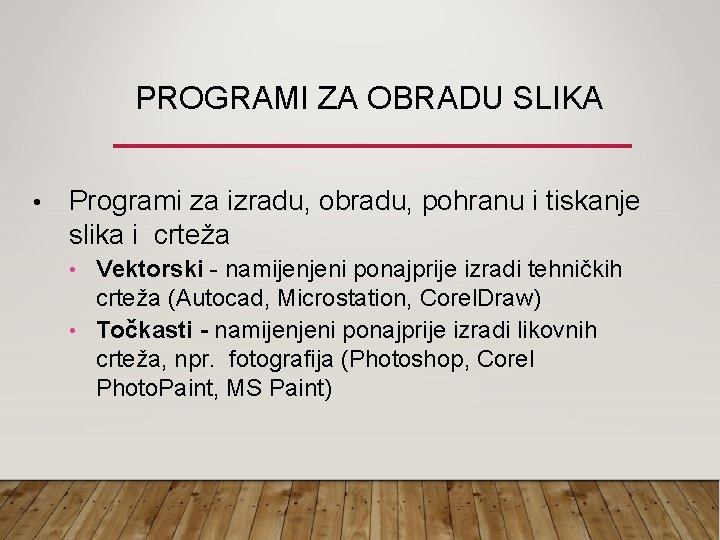 PROGRAMI ZA OBRADU SLIKA

• Programi za izradu, obradu, pohranu i tiskanje slika i crteža

• Vektorski - namijenjeni ponajprije izradi tehničkih crteža (Autocad, Microstation, CorelDraw)

• Točkasti - namijenjeni ponajprije izradi likovnih crteža, npr. fotografija (Photoshop, Corel PhotoPaint, MS Paint)